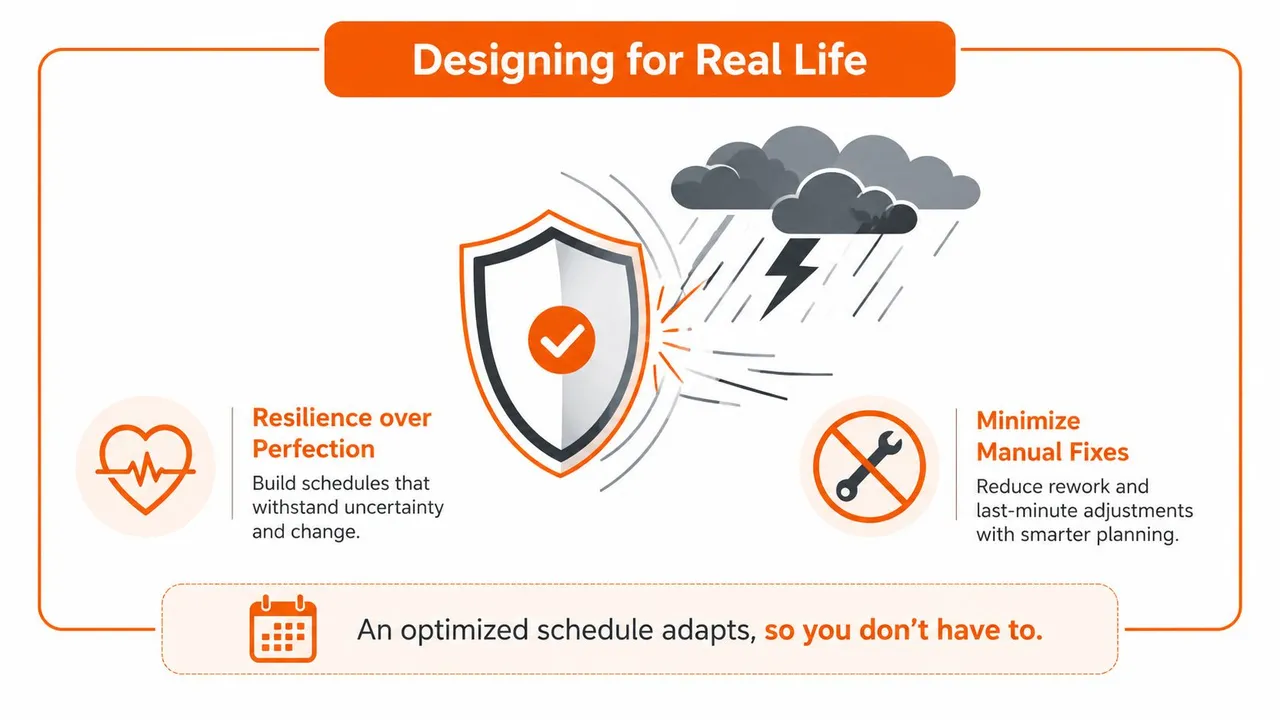 Designing for Real Life

Resilience over Perfection

Build schedules that withstand uncertainty and change.

Minimize Manual Fixes

Reduce rework and last-minute adjustments with smarter planning.

An optimized schedule adapts, so you don't have to.